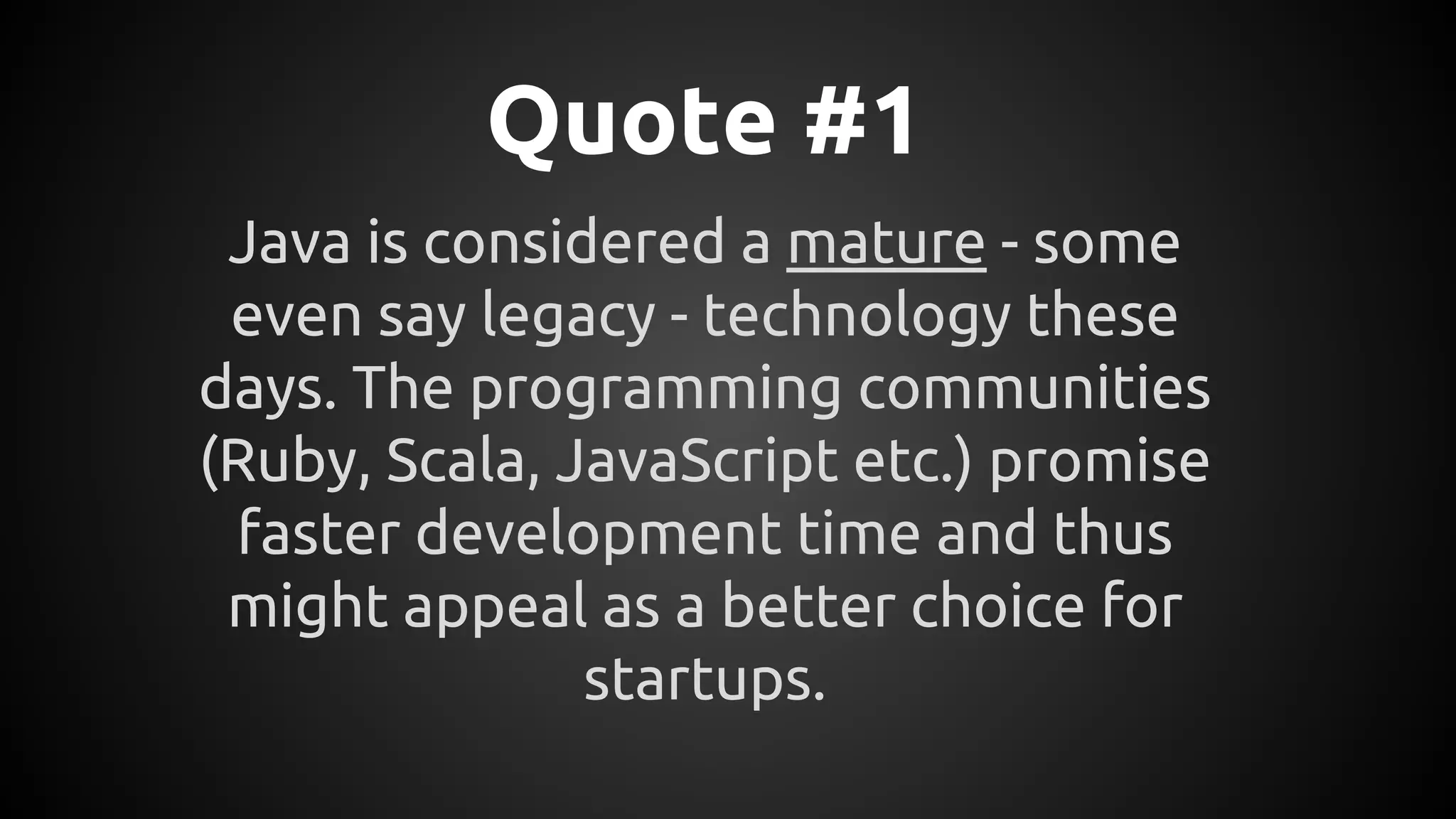 Quote #1

Java is considered a mature - some even say legacy - technology these days. The programming communities (Ruby, Scala, JavaScript etc.) promise faster development time and thus might appeal as a better choice for startups.